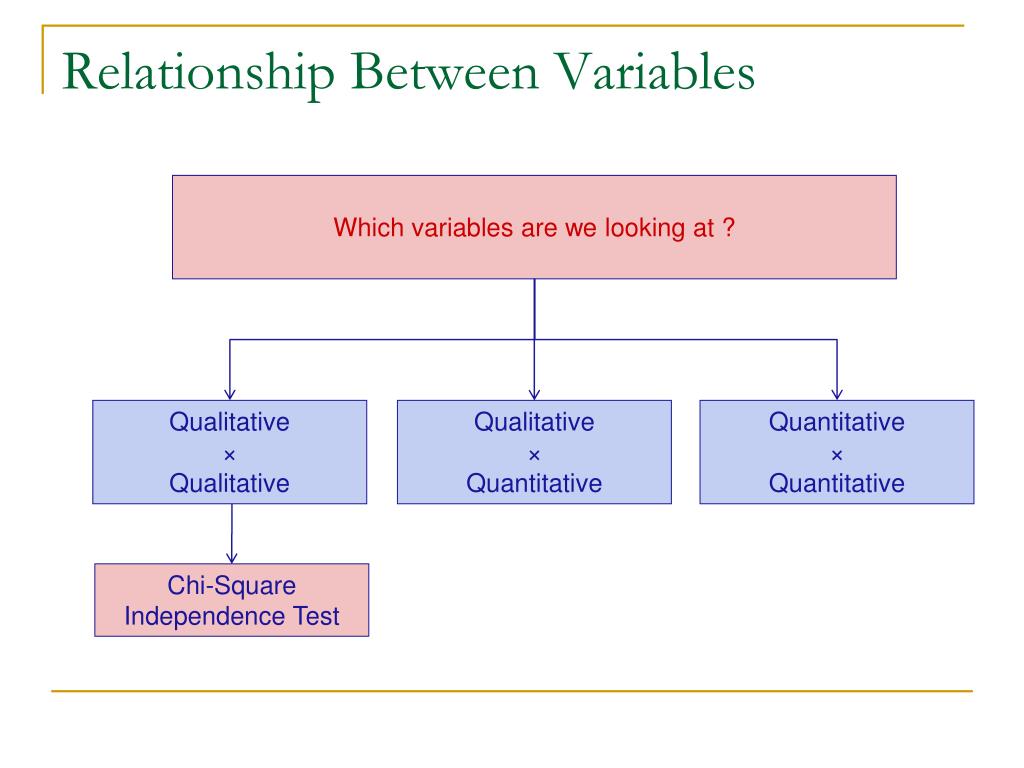 Relationship Between Variables

Which variables are we looking at ?

Qualitative
×
Qualitative

Qualitative
×
Quantitative

Quantitative
×
Quantitative

Chi-Square
Independence Test